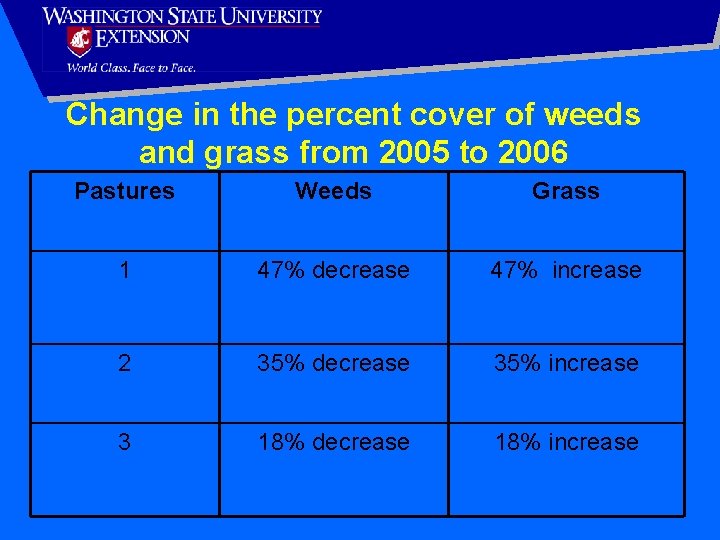 WASHINGTON STATE UNIVERSITY
EXTENSION
World Class. Face to Face.

Change in the percent cover of weeds and grass from 2005 to 2006

| Pastures | Weeds | Grass |
|---|---|---|
| 1 | 47% decrease | 47%  increase |
| 2 | 35% decrease | 35% increase |
| 3 | 18% decrease | 18% increase |